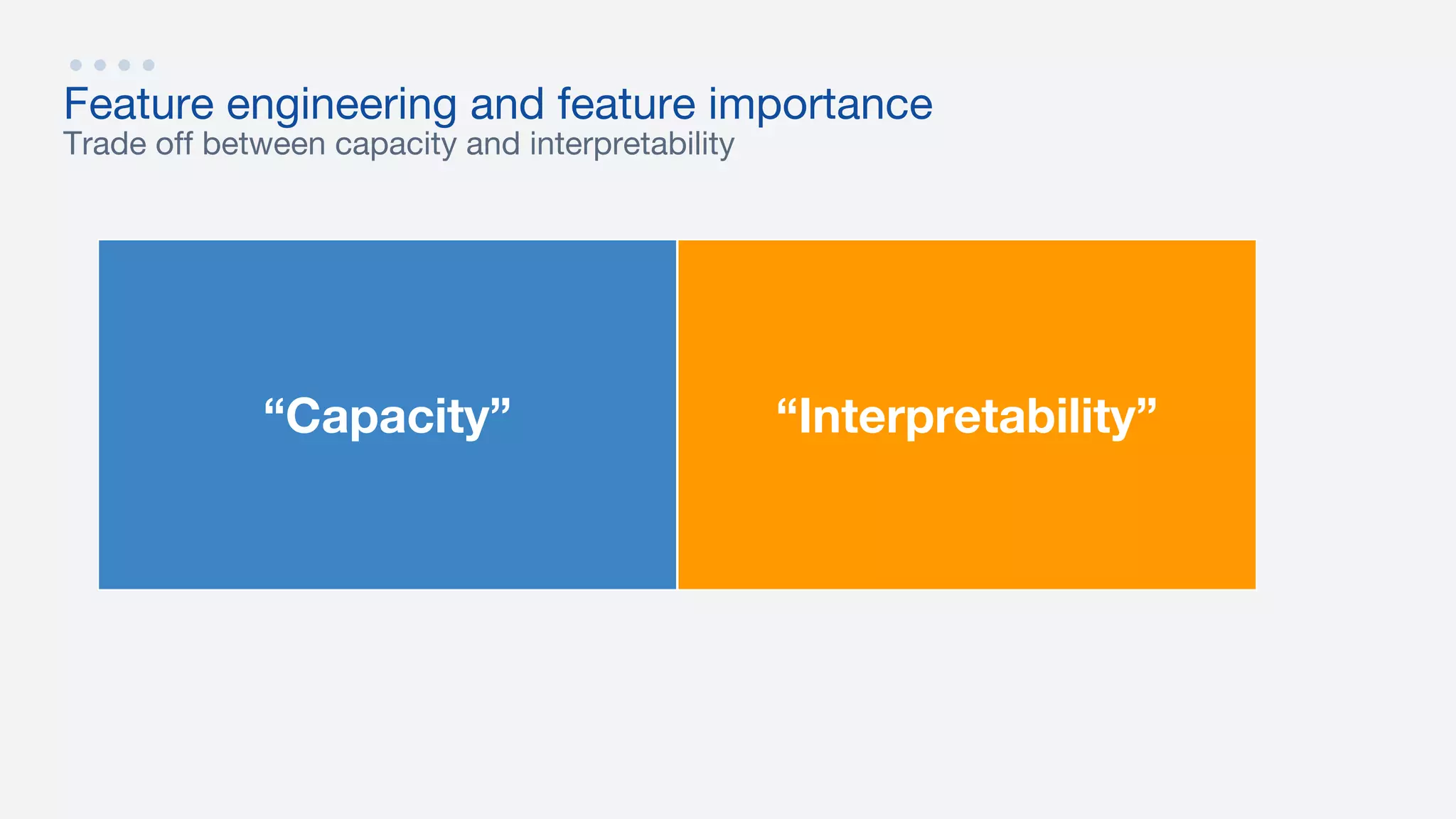 Feature engineering and feature importance
Trade off between capacity and interpretability

“Capacity”

“Interpretability”